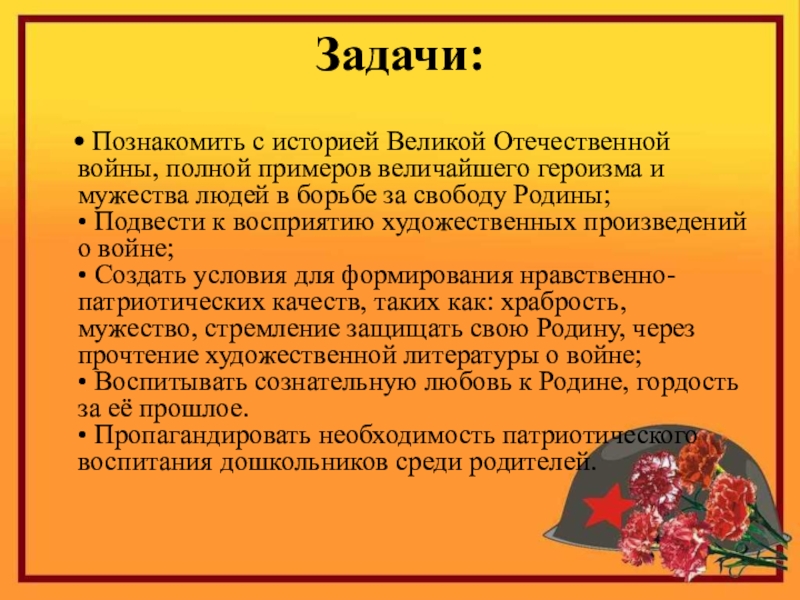 Задачи:

• Познакомить с историей Великой Отечественной войны, полной примеров величайшего героизма и мужества людей в борьбе за свободу Родины;
• Подвести к восприятию художественных произведений о войне;
• Создать условия для формирования нравственно-патриотических качеств, таких как: храбрость, мужество, стремление защищать свою Родину, через прочтение художественной литературы о войне;
• Воспитывать сознательную любовь к Родине, гордость за её прошлое.
• Пропагандировать необходимость патриотического воспитания дошкольников среди родителей.